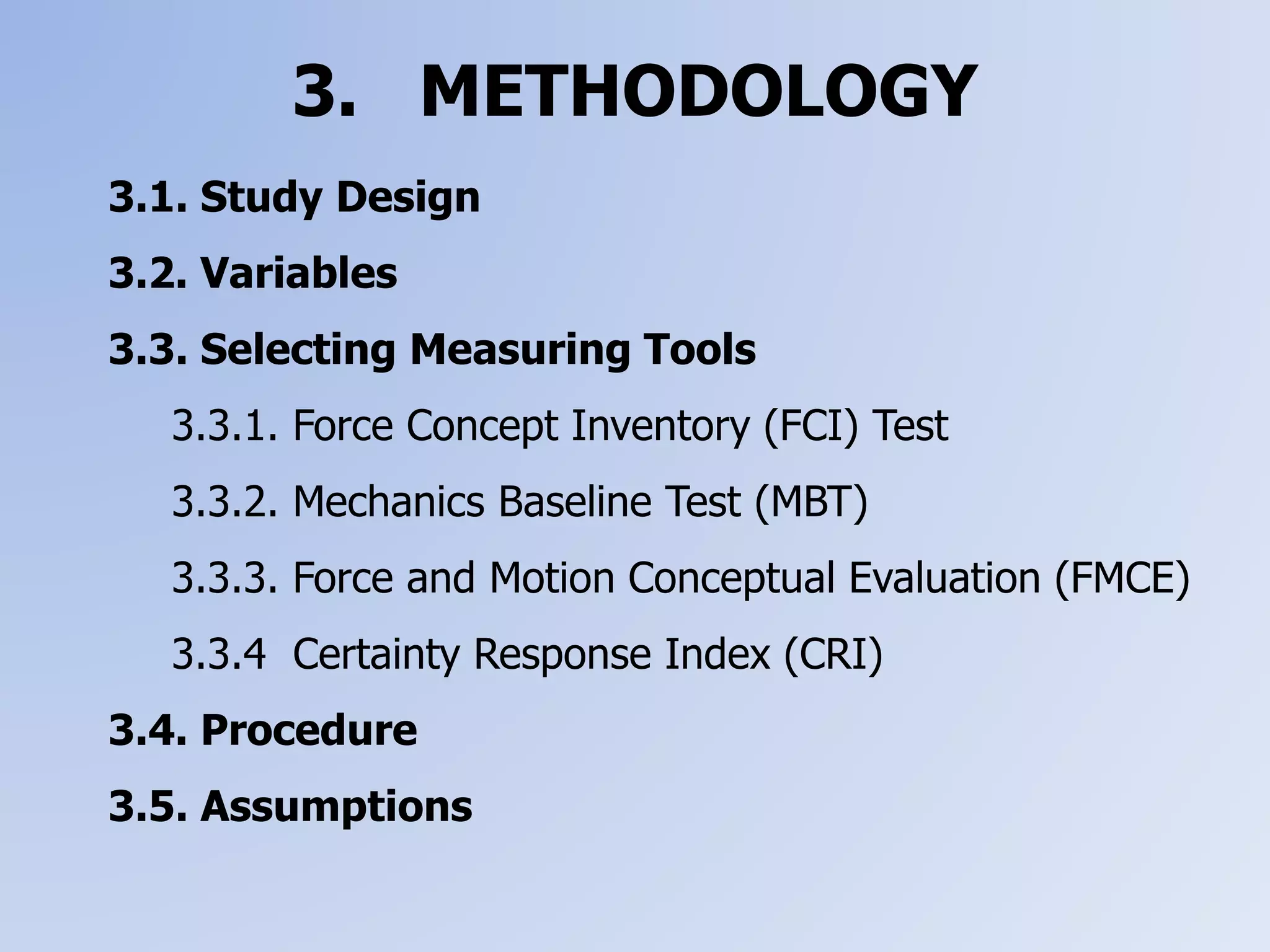 3. METHODOLOGY

3.1. Study Design

3.2. Variables

3.3. Selecting Measuring Tools

3.3.1. Force Concept Inventory (FCI) Test

3.3.2. Mechanics Baseline Test (MBT)

3.3.3. Force and Motion Conceptual Evaluation (FMCE)

3.3.4 Certainty Response Index (CRI)

3.4. Procedure

3.5. Assumptions